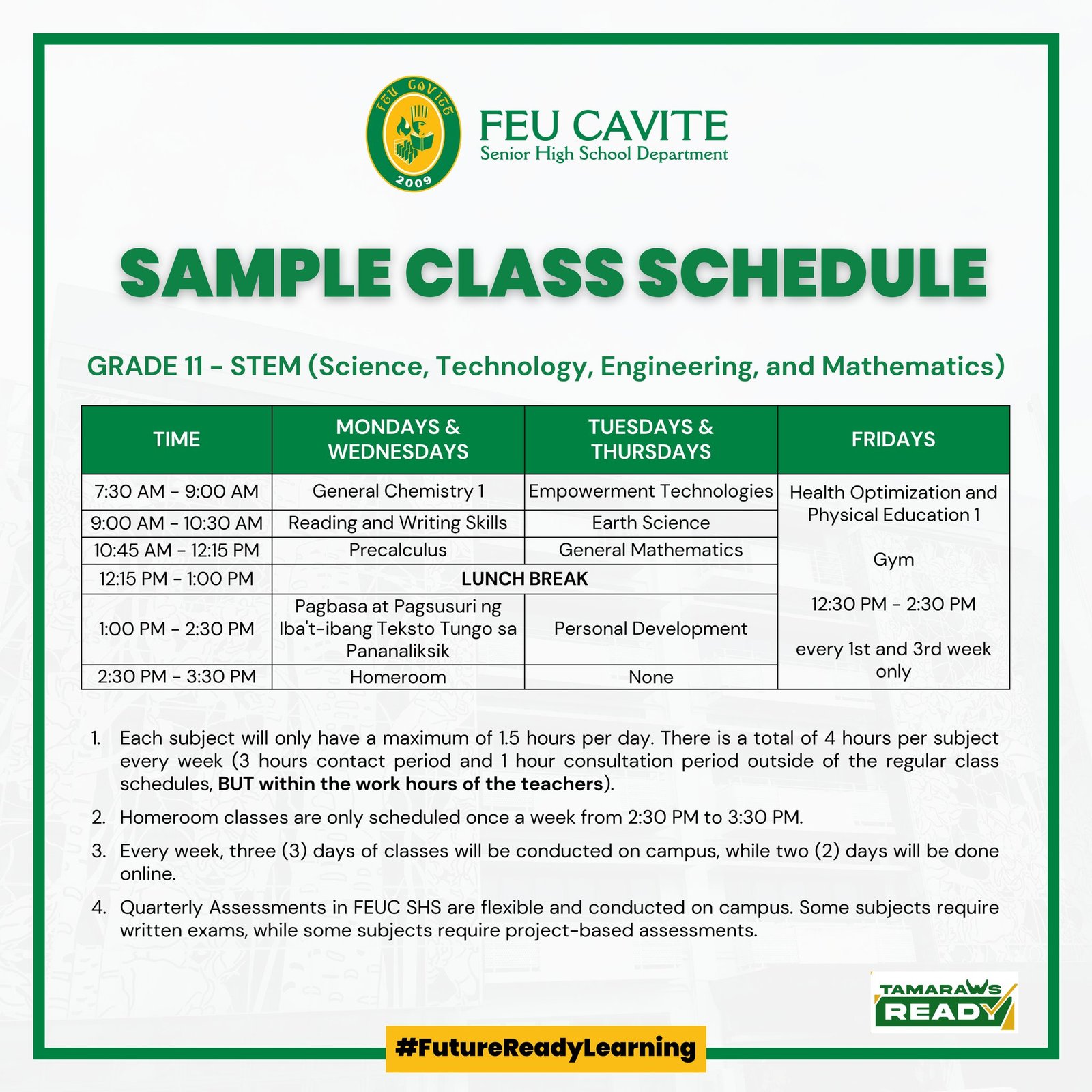 FEU CAVITE 2009

FEU CAVITE
Senior High School Department

SAMPLE CLASS SCHEDULE

GRADE 11 – STEM (Science, Technology, Engineering, and Mathematics)

| TIME | MONDAYS & WEDNESDAYS | TUESDAYS & THURSDAYS | FRIDAYS |
|---|---|---|---|
| 7:30 AM - 9:00 AM | General Chemistry 1 | Empowerment Technologies | Health Optimization and Physical Education 1 Gym 12:30 PM - 2:30 PM every 1st and 3rd week only |
| 9:00 AM - 10:30 AM | Reading and Writing Skills | Earth Science | |
| 10:45 AM - 12:15 PM | Precalculus | General Mathematics | |
| 12:15 PM - 1:00 PM | LUNCH BREAK | LUNCH BREAK | |
| 1:00 PM - 2:30 PM | Pagbasa at Pagsusuri ng Iba't-ibang Teksto Tungo sa Pananaliksik | Personal Development | |
| 2:30 PM - 3:30 PM | Homeroom | None | |

1. Each subject will only have a maximum of 1.5 hours per day. There is a total of 4 hours per subject every week (3 hours contact period and 1 hour consultation period outside of the regular class schedules, BUT within the work hours of the teachers).
2. Homeroom classes are only scheduled once a week from 2:30 PM to 3:30 PM.
3. Every week, three (3) days of classes will be conducted on campus, while two (2) days will be done online.
4. Quarterly Assessments in FEUC SHS are flexible and conducted on campus. Some subjects require written exams, while some subjects require project-based assessments.

TAMARAWS READY

#FutureReadyLearning